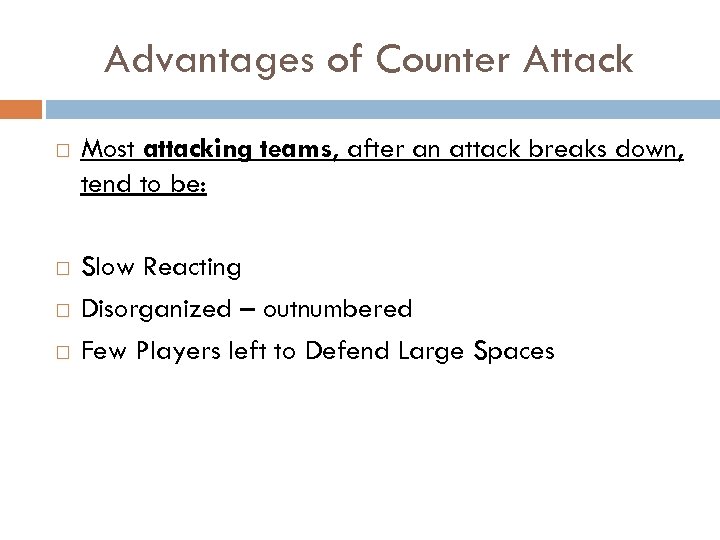 Advantages of Counter Attack

□ Most attacking teams, after an attack breaks down, tend to be:

□ Slow Reacting
□ Disorganized – outnumbered
□ Few Players left to Defend Large Spaces